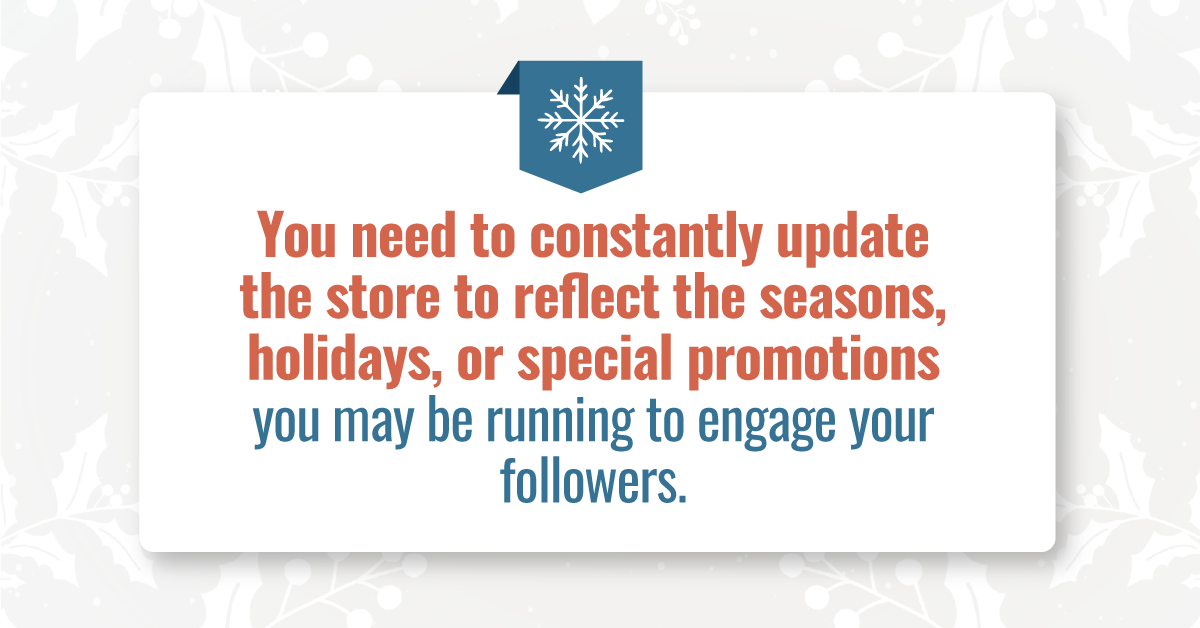 You need to constantly update the store to reflect the seasons, holidays, or special promotions you may be running to engage your followers.